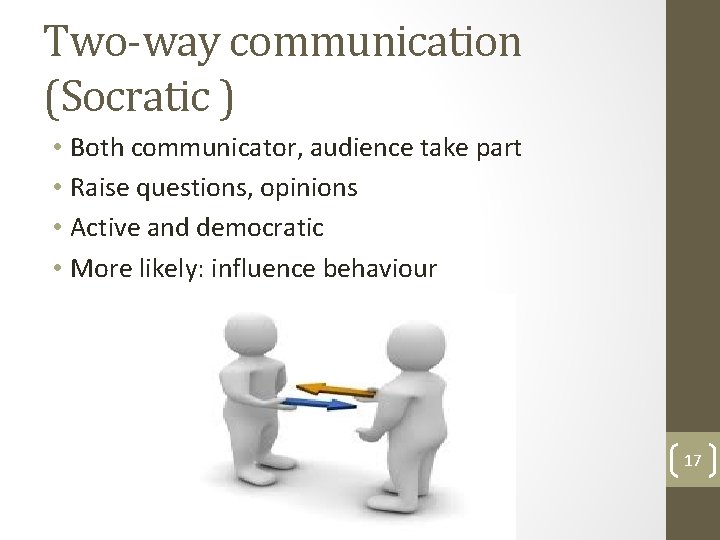 Two-way communication (Socratic )

• Both communicator, audience take part
• Raise questions, opinions
• Active and democratic
• More likely: influence behaviour

17